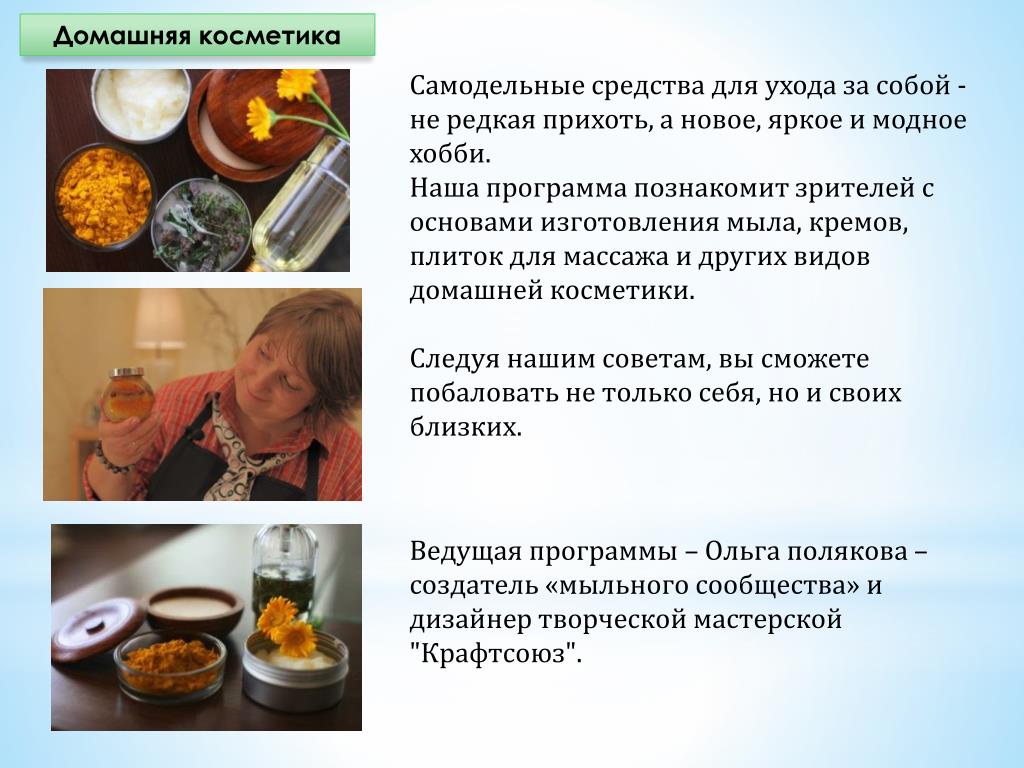 Домашняя косметика

Самодельные средства для ухода за собой - не редкая прихоть, а новое, яркое и модное хобби.
Наша программа познакомит зрителей с основами изготовления мыла, кремов, плиток для массажа и других видов домашней косметики.

Следуя нашим советам, вы сможете побаловать не только себя, но и своих близких.

Ведущая программы – Ольга полякова – создатель «мыльного сообщества» и дизайнер творческой мастерской "Крафтсоюз".